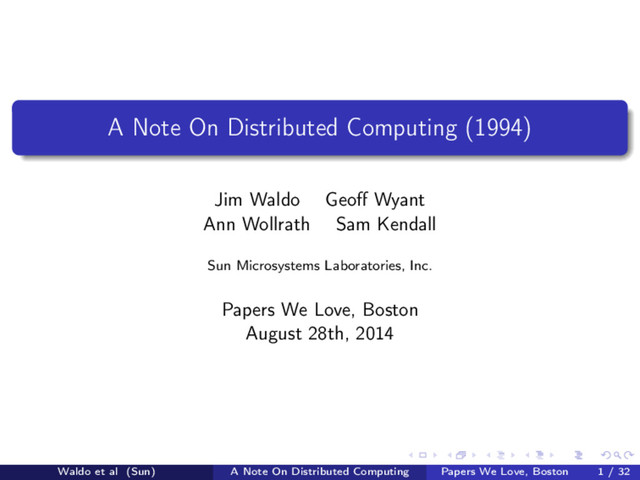 A Note On Distributed Computing (1994)

Jim Waldo Geoff Wyant
Ann Wollrath Sam Kendall

Sun Microsystems Laboratories, Inc.

Papers We Love, Boston
August 28th, 2014

Waldo et al (Sun) A Note On Distributed Computing Papers We Love, Boston 1 / 32